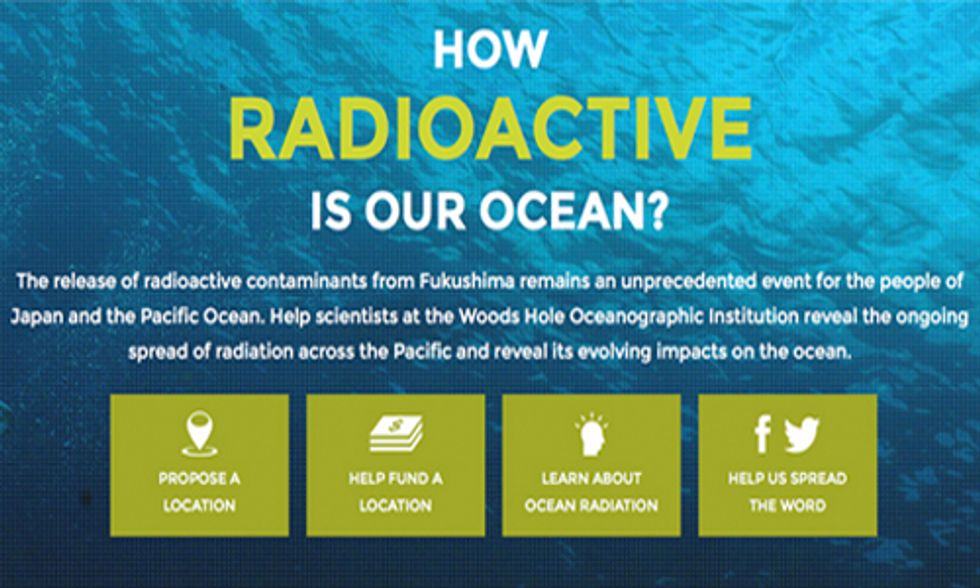 HOW
RADIOACTIVE
IS OUR OCEAN?

The release of radioactive contaminants from Fukushima remains an unprecedented event for the people of Japan and the Pacific Ocean. Help scientists at the Woods Hole Oceanographic Institution reveal the ongoing spread of radiation across the Pacific and reveal its evolving impacts on the ocean.

PROPOSE A LOCATION

HELP FUND A LOCATION

LEARN ABOUT OCEAN RADIATION

HELP US SPREAD THE WORD